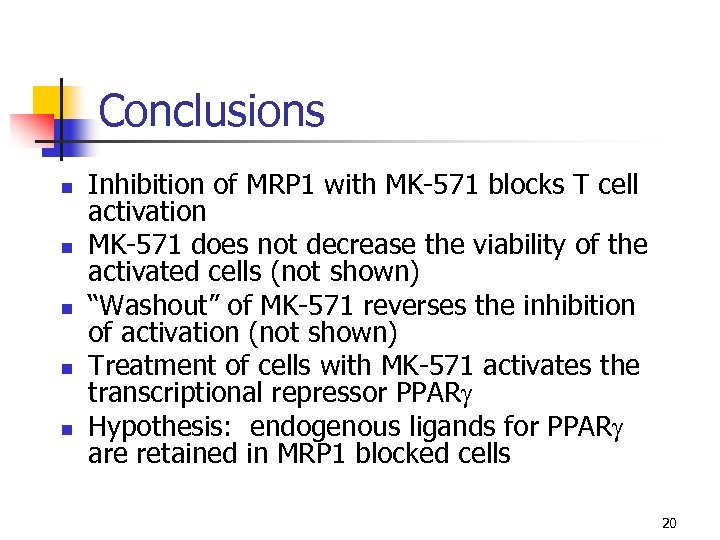 Conclusions

- Inhibition of MRP1 with MK-571 blocks T cell activation
- MK-571 does not decrease the viability of the activated cells (not shown)
- "Washout" of MK-571 reverses the inhibition of activation (not shown)
- Treatment of cells with MK-571 activates the transcriptional repressor PPAR$\gamma$
- Hypothesis: endogenous ligands for PPAR$\gamma$ are retained in MRP1 blocked cells

20